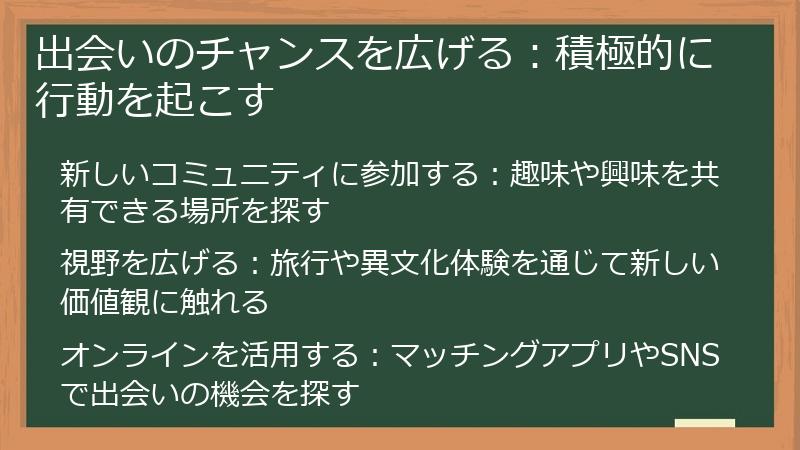 出会いのチャンスを広げる：積極的に行動を起こす

新しいコミュニティに参加する：趣味や興味を共有できる場所を探す

視野を広げる：旅行や異文化体験を通じて新しい価値観に触れる

オンラインを活用する：マッチングアプリやSNSで出会いの機会を探す